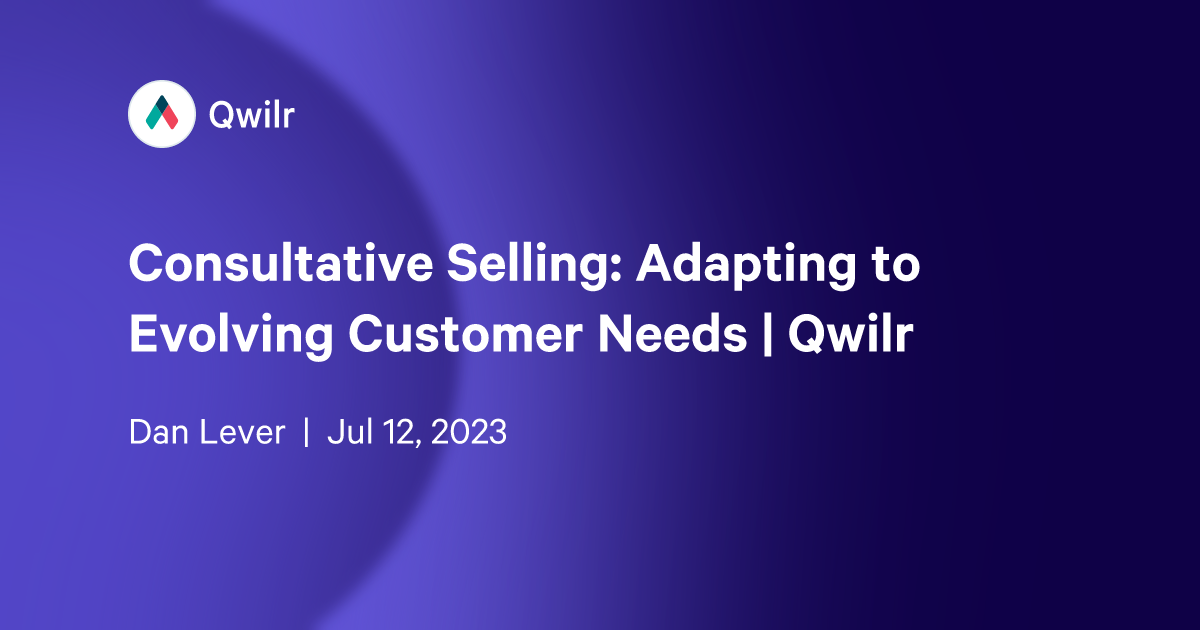 Qwilr

Consultative Selling: Adapting to Evolving Customer Needs | Qwilr

Dan Lever | Jul 12, 2023